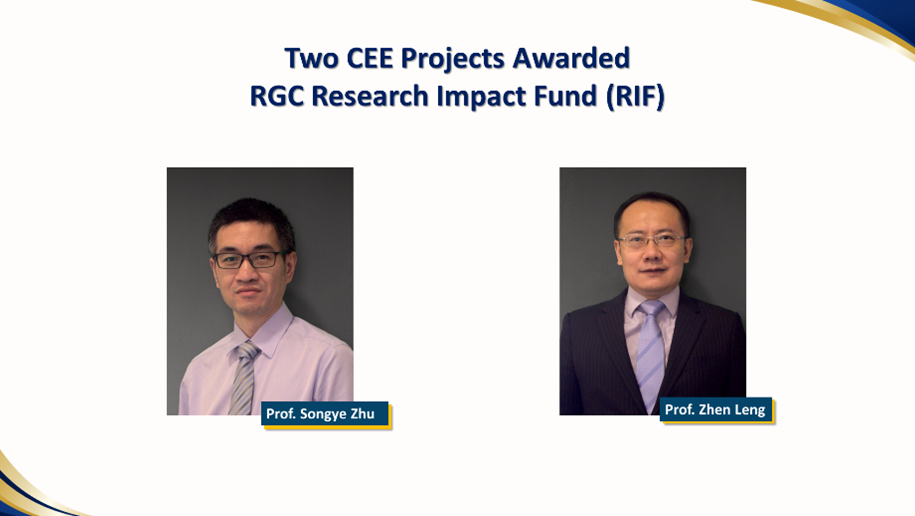 Two CEE Projects Awarded
RGC Research Impact Fund (RIF)

Prof. Songye Zhu

Prof. Zhen Leng